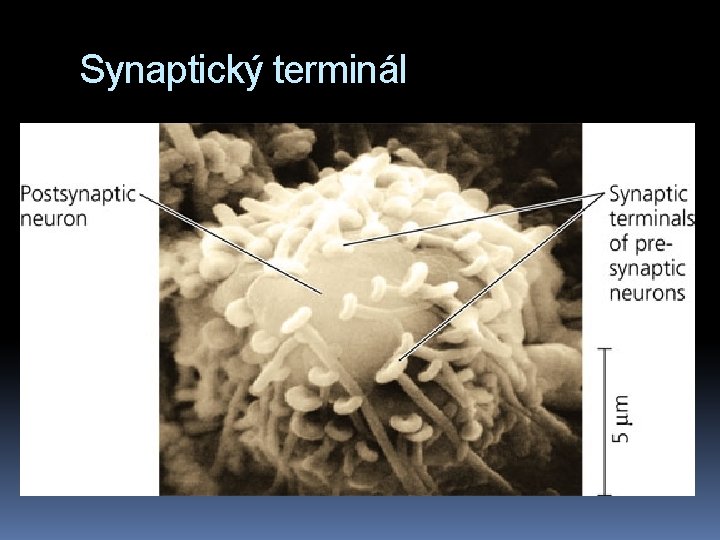 Synaptický terminál

Postsynaptic neuron

Synaptic terminals of pre-synaptic neurons

5 µm